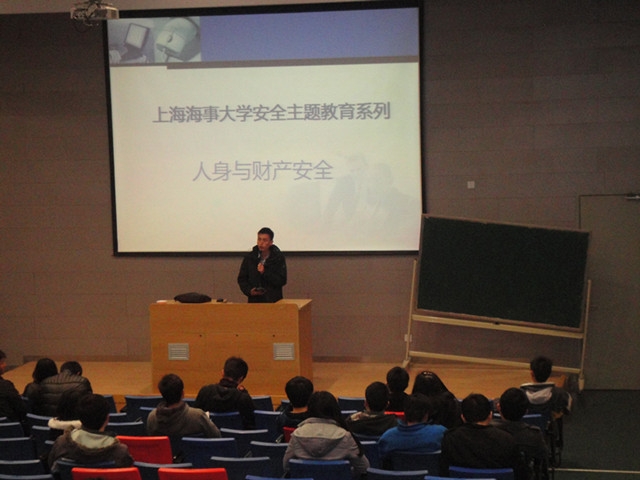 上海海事大学安全主题教育系列

人身与财产安全